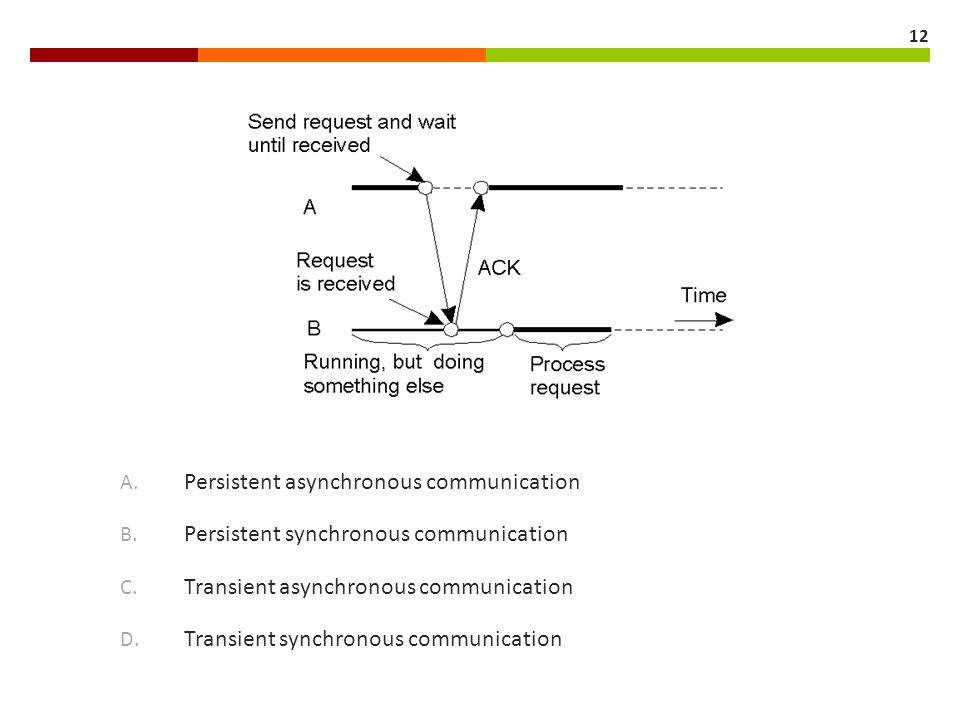 12

Send request and wait until received

A

Request is received

ACK

Time

B

Running, but doing something else

Process request

A. Persistent asynchronous communication

B. Persistent synchronous communication

C. Transient asynchronous communication

D. Transient synchronous communication